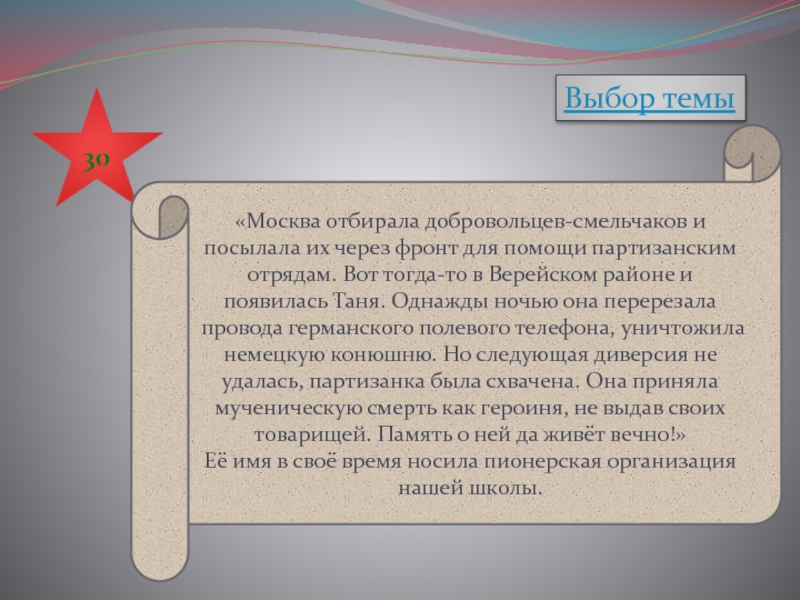 Выбор темы

30

«Москва отбирала добровольцев-смельчаков и посылала их через фронт для помощи партизанским отрядам. Вот тогда-то в Верейском районе и появилась Таня. Однажды ночью она перерезала провода германского полевого телефона, уничтожила немецкую конюшню. Но следующая диверсия не удалась, партизанка была схвачена. Она приняла мученическую смерть как героиня, не выдав своих товарищей. Память о ней да живёт вечно!»
Её имя в своё время носила пионерская организация нашей школы.